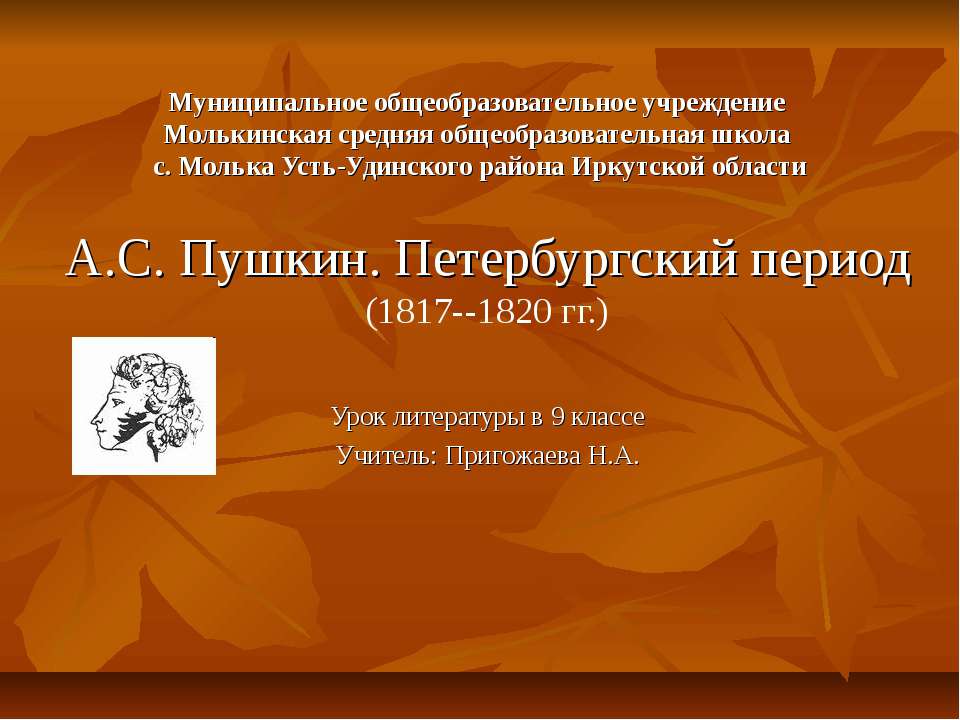 Муниципальное общеобразовательное учреждение
Молькинская средняя общеобразовательная школа
с. Молька Усть-Удинского района Иркутской области

А.С. Пушкин. Петербургский период
(1817--1820 гг.)

Урок литературы в 9 классе
Учитель: Пригожаева Н.А.